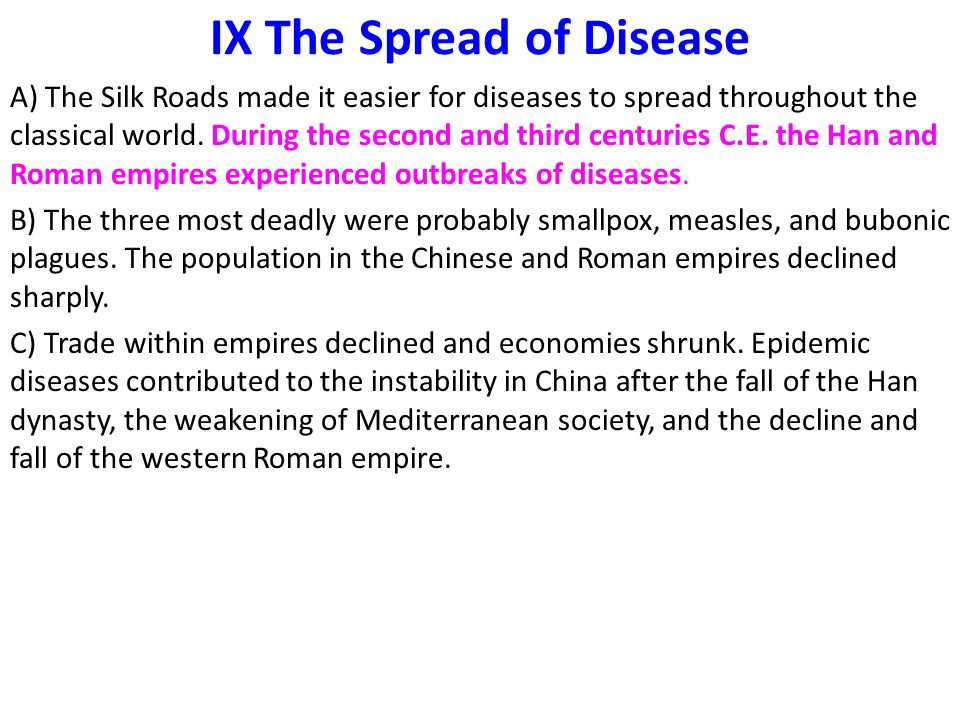 IX The Spread of Disease

A) The Silk Roads made it easier for diseases to spread throughout the classical world. During the second and third centuries C.E. the Han and Roman empires experienced outbreaks of diseases.

B) The three most deadly were probably smallpox, measles, and bubonic plagues. The population in the Chinese and Roman empires declined sharply.

C) Trade within empires declined and economies shrunk. Epidemic diseases contributed to the instability in China after the fall of the Han dynasty, the weakening of Mediterranean society, and the decline and fall of the western Roman empire.